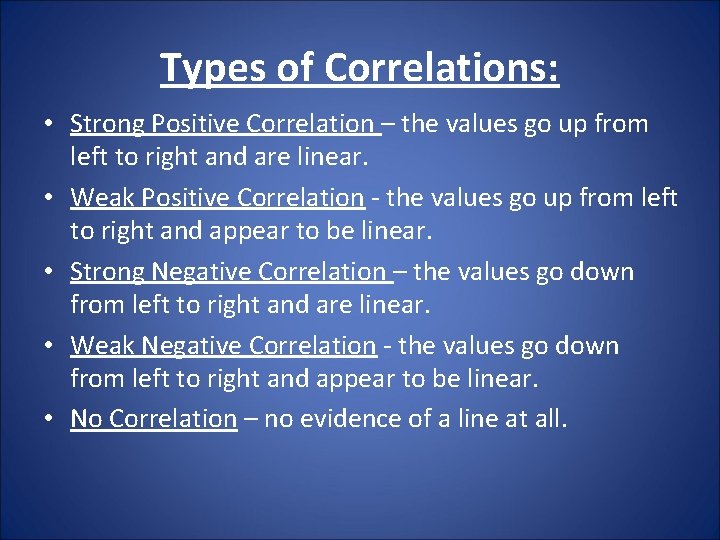 Types of Correlations:

• Strong Positive Correlation – the values go up from left to right and are linear.

• Weak Positive Correlation - the values go up from left to right and appear to be linear.

• Strong Negative Correlation – the values go down from left to right and are linear.

• Weak Negative Correlation - the values go down from left to right and appear to be linear.

• No Correlation – no evidence of a line at all.